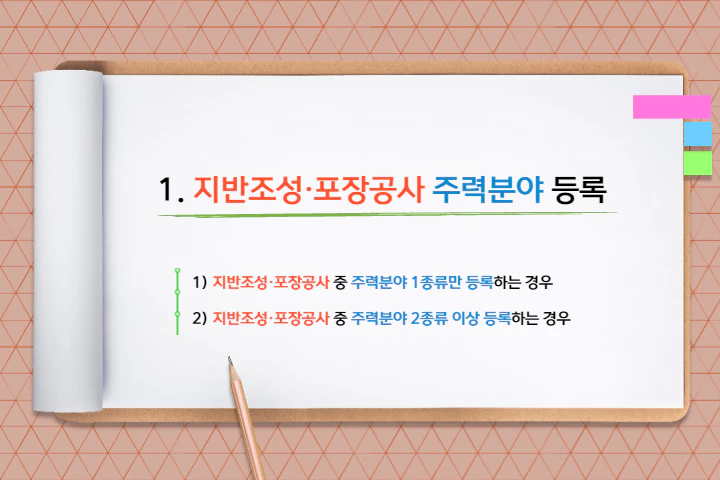 1. 지반조성·포장공사 주력분야 등록

1) 지반조성·포장공사 중 주력분야 1종류만 등록하는 경우

2) 지반조성·포장공사 중 주력분야 2종류 이상 등록하는 경우